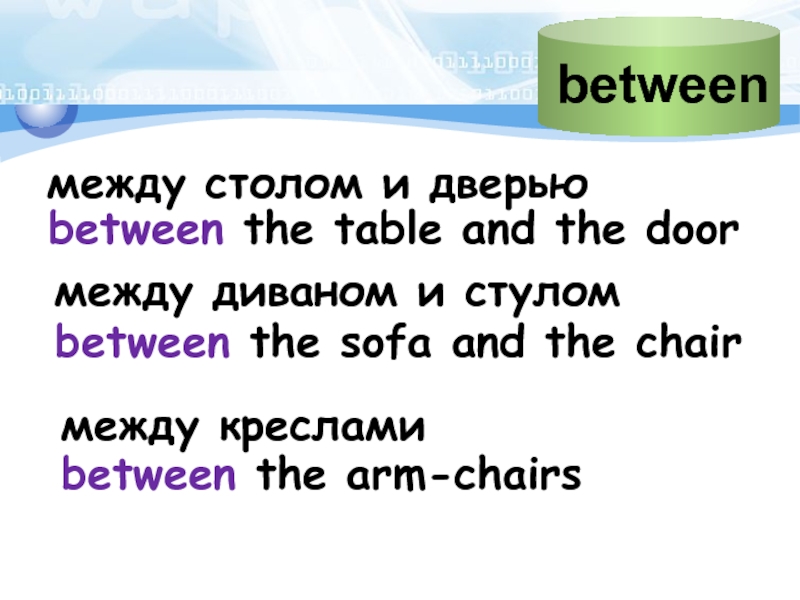 between

между столом и дверью
between the table and the door

между диваном и стулом
between the sofa and the chair

между креслами
between the arm-chairs